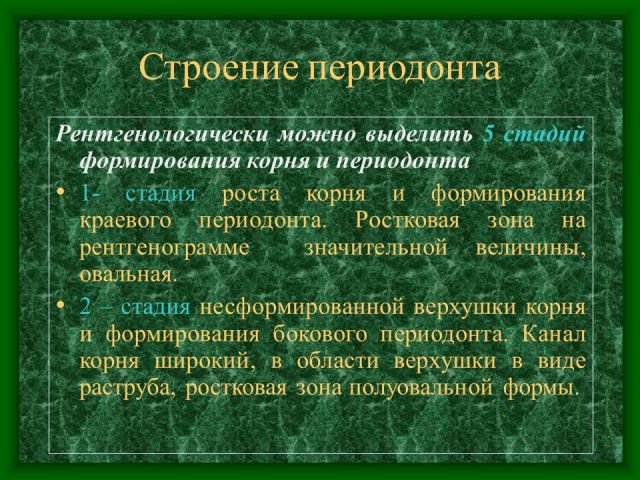 Строение периодонта

Рентгенологически можно выделить 5 стадий формирования корня и периодонта

• 1- стадия роста корня и формирования краевого периодонта. Ростковая зона на рентгенограмме значительной величины, овальная.

• 2 – стадия несформированной верхушки корня и формирования бокового периодонта. Канал корня широкий, в области верхушки в виде раструба, ростковая зона полуовальной формы.